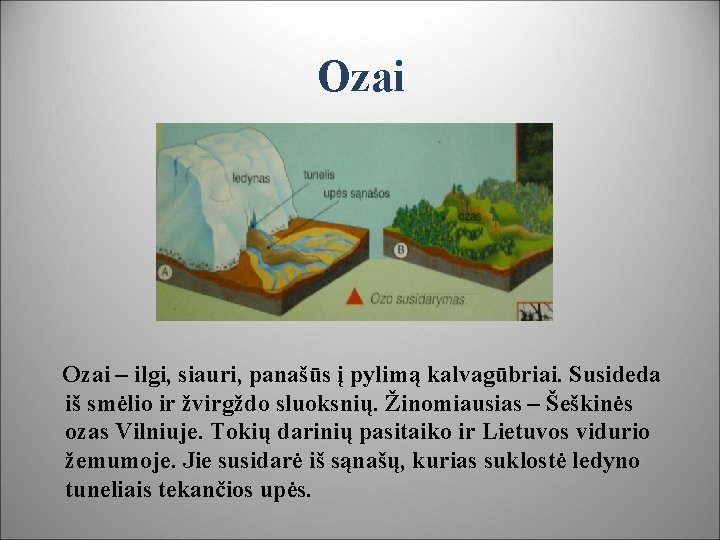 Ozai

ledynas
tunelis
upės sąnašos
ozas
A
B
Ozo susidarymas

Ozai – ilgi, siauri, panašūs į pylimą kalvagūbriai. Susideda iš smėlio ir žvirgždo sluoksnių. Žinomiausias – Šeškinės ozas Vilniuje. Tokių darinių pasitaiko ir Lietuvos vidurio žemumoje. Jie susidarė iš sąnašų, kurias suklostė ledyno tuneliais tekančios upės.